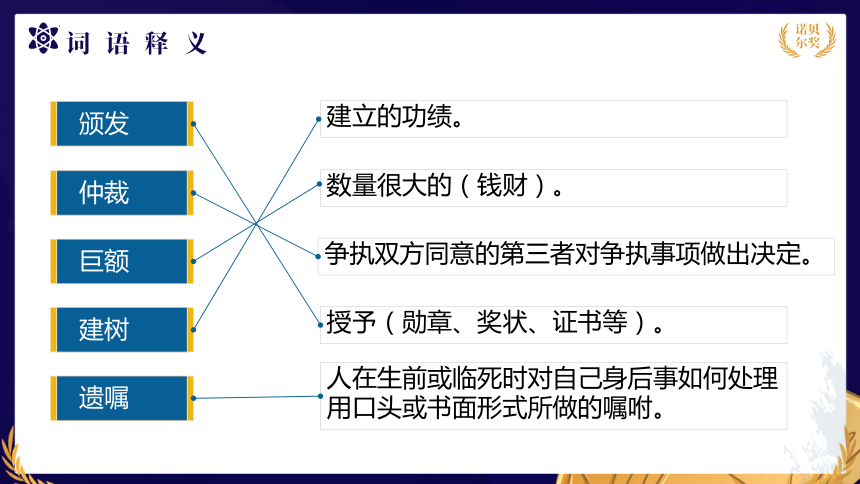 词语释义

诺贝尔奖

颁发

仲裁

巨额

建树

遗嘱

建立的功绩。

数量很大的（钱财）。

争执双方同意的第三者对争执事项做出决定。

授予（勋章、奖状、证书等）。

人在生前或临死时对自己身后事如何处理用口头或书面形式所做的嘱咐。